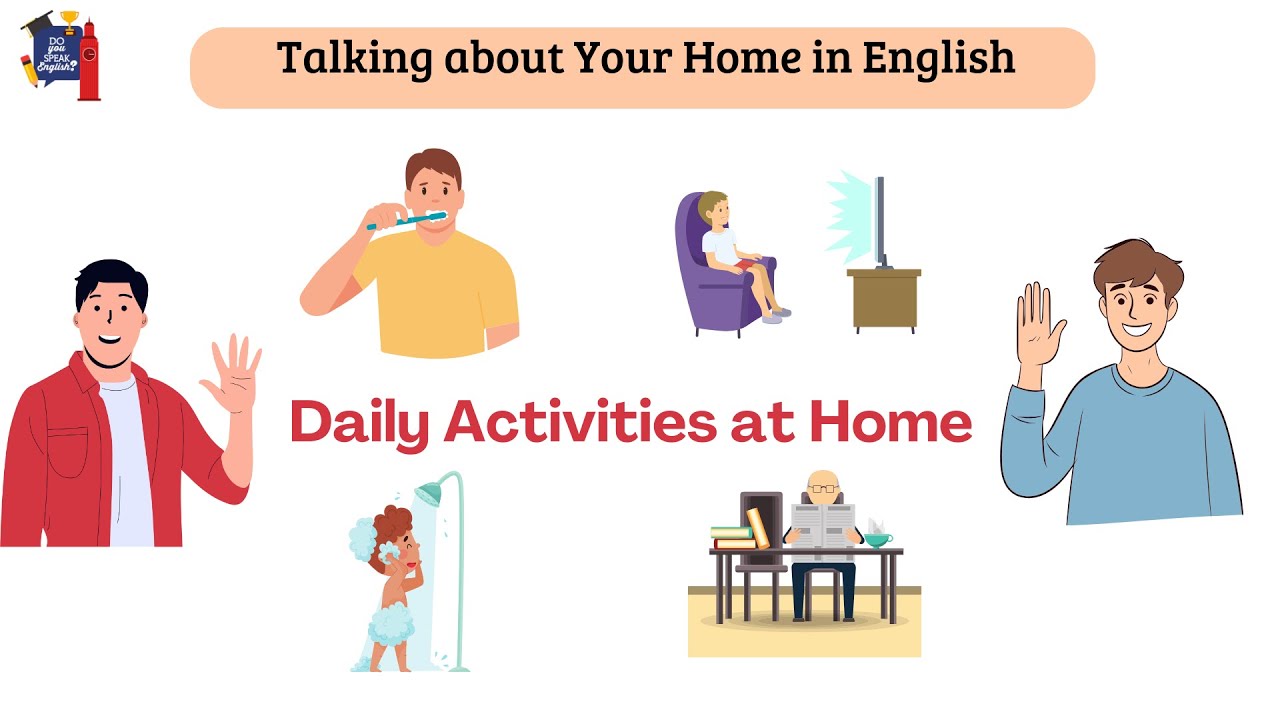 DO you SPEAK English?

Talking about Your Home in English

Daily Activities at Home